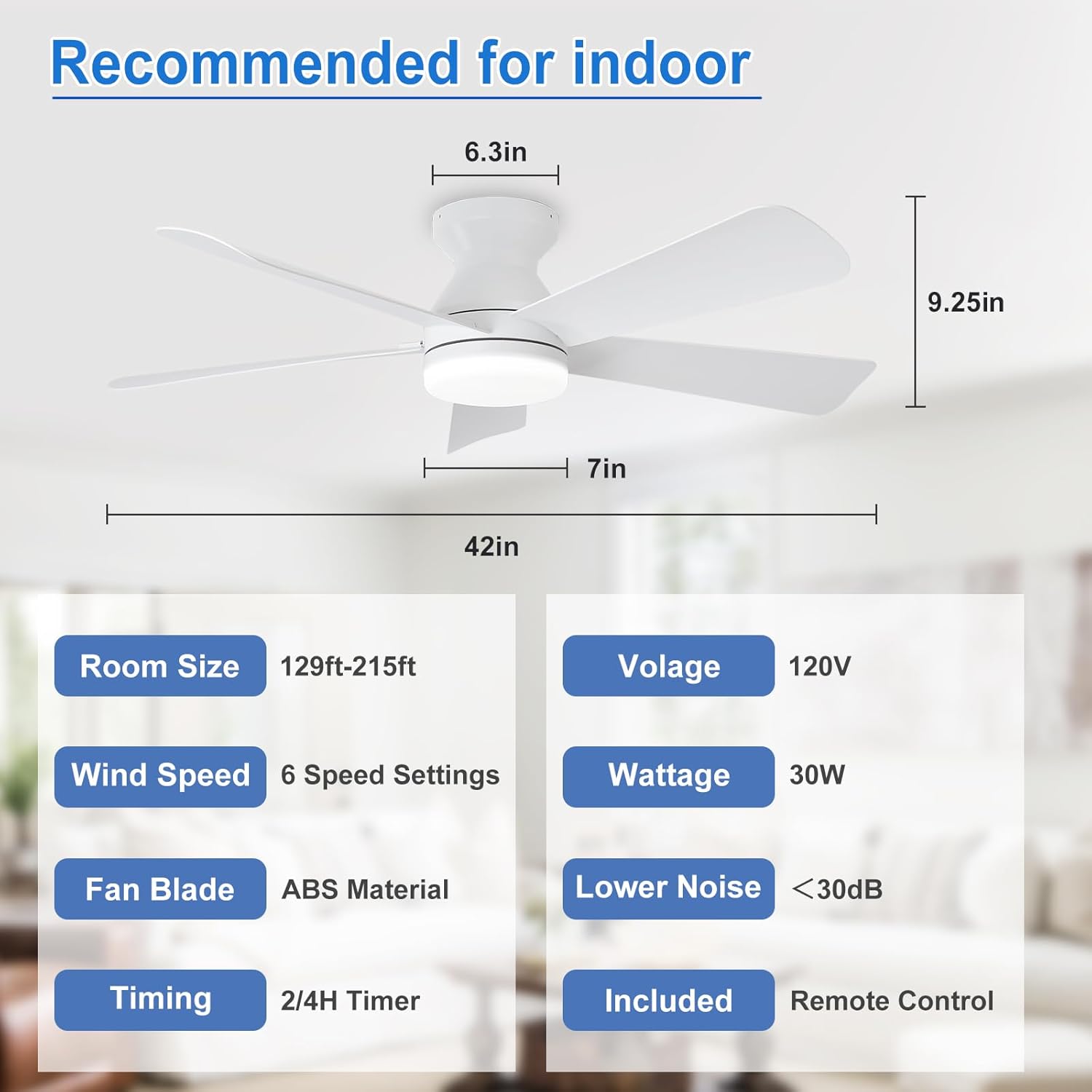 Recommended for indoor

6.3in

9.25in

7in

42in

Room Size 129ft-215ft

Wind Speed 6 Speed Settings

Fan Blade ABS Material

Timing 2/4H Timer

Volage 120V

Wattage 30W

Lower Noise ＜30dB

Included Remote Control